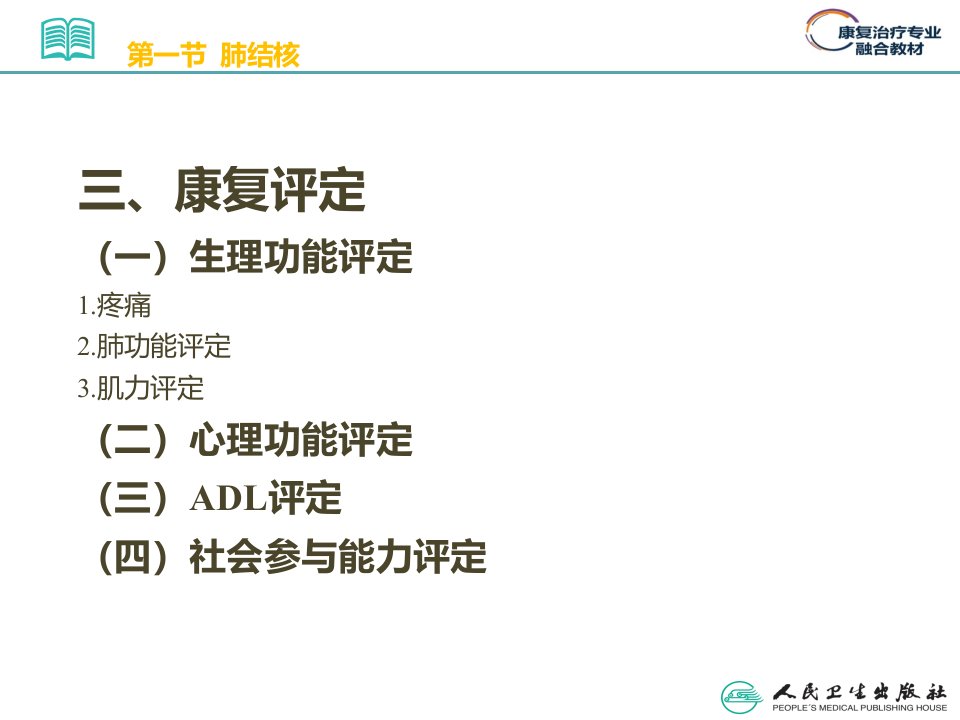 第一节 肺结核

康复治疗专业
融合教材

三、康复评定

（一）生理功能评定

1.疼痛
2.肺功能评定
3.肌力评定

（二）心理功能评定

（三）ADL评定

（四）社会参与能力评定

人民卫生出版社
PEOPLE'S MEDICAL PUBLISHING HOUSE